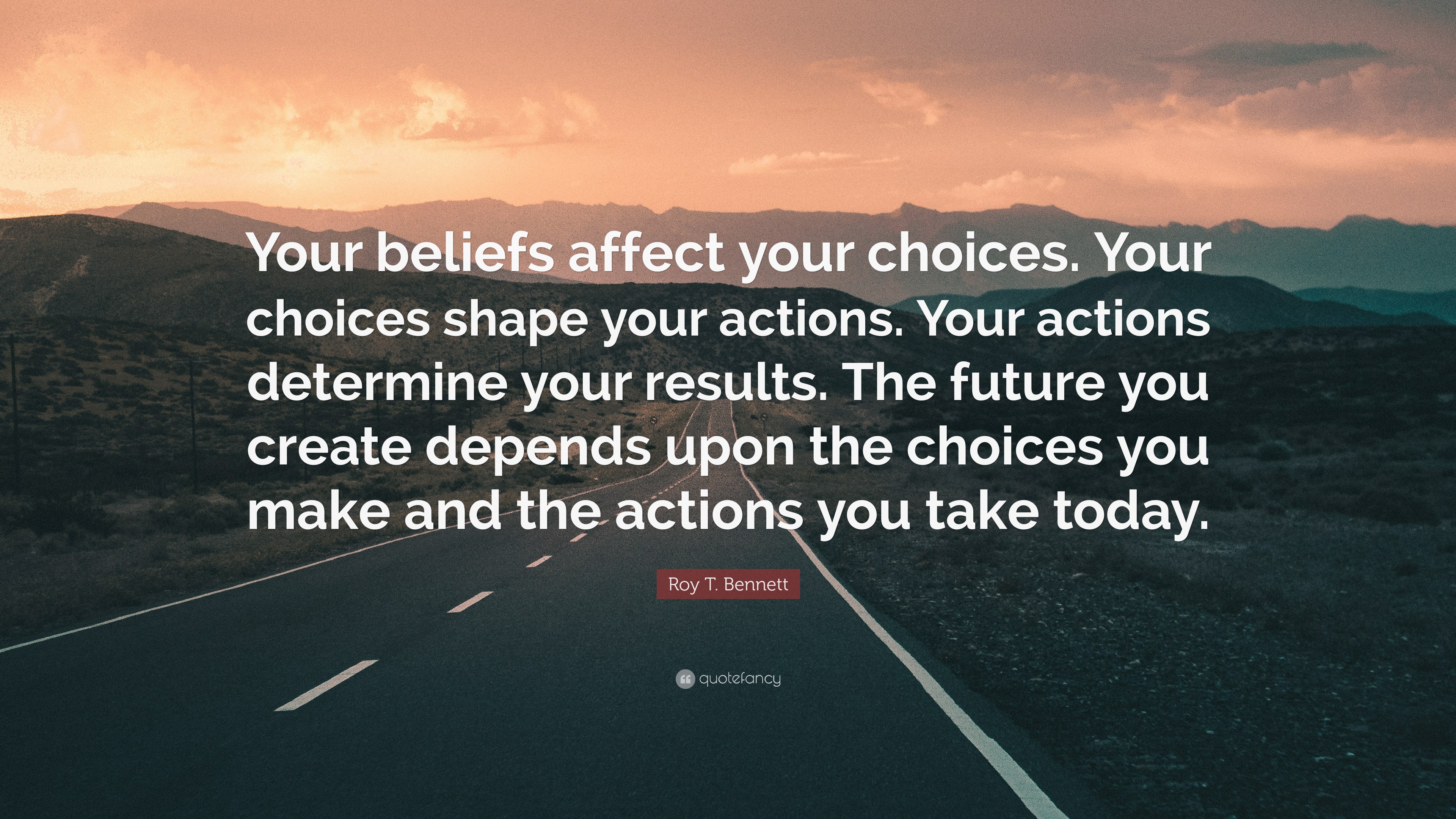 Your beliefs affect your choices. Your choices shape your actions. Your actions determine your results. The future you create depends upon the choices you make and the actions you take today.

Roy T. Bennett

quotefancy